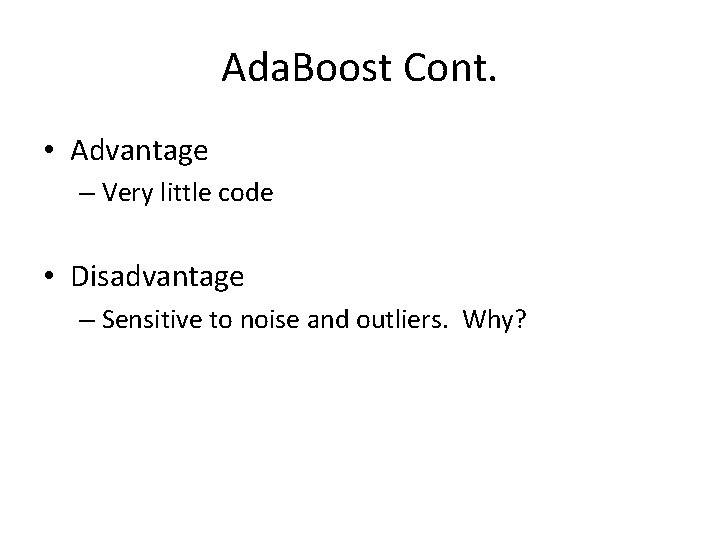 AdaBoost Cont.

• Advantage
– Very little code

• Disadvantage
– Sensitive to noise and outliers. Why?